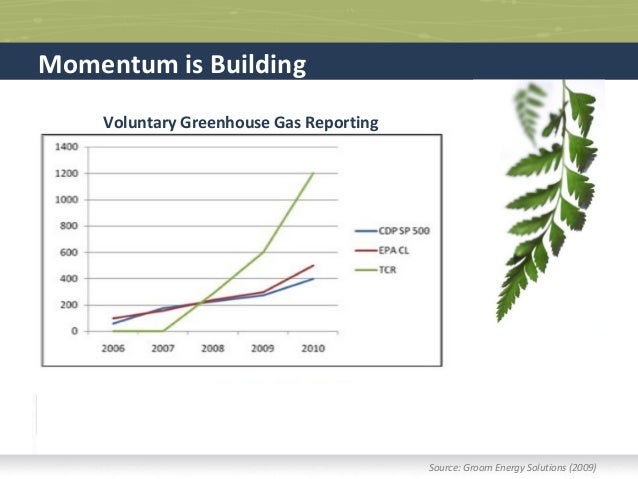 Momentum is Building

Voluntary Greenhouse Gas Reporting

1400
1200
1000
800
600
400
200
0
2006 2007 2008 2009 2010

CDP SP 500
EPA CL
TCR

Source: Groom Energy Solutions (2009)